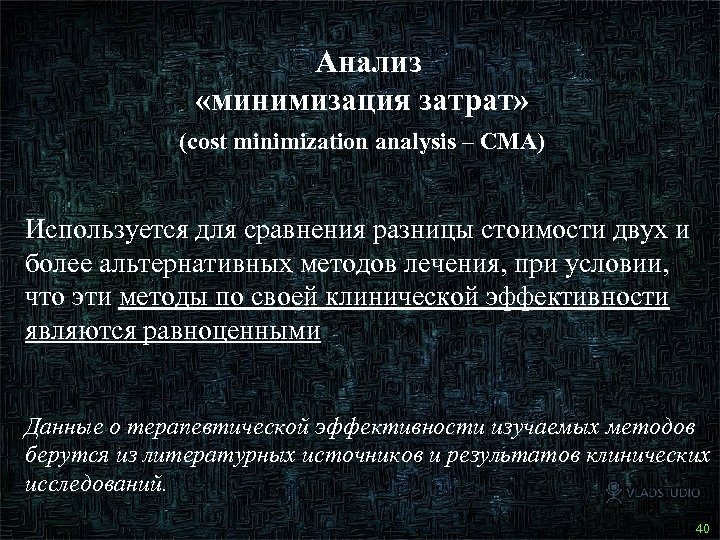 Анализ
«минимизация затрат»
(cost minimization analysis – CMA)

Используется для сравнения разницы стоимости двух и более альтернативных методов лечения, при условии, что эти методы по своей клинической эффективности являются равноценными

Данные о терапевтической эффективности изучаемых методов берутся из литературных источников и результатов клинических исследований.

VLADSTUDIO

40